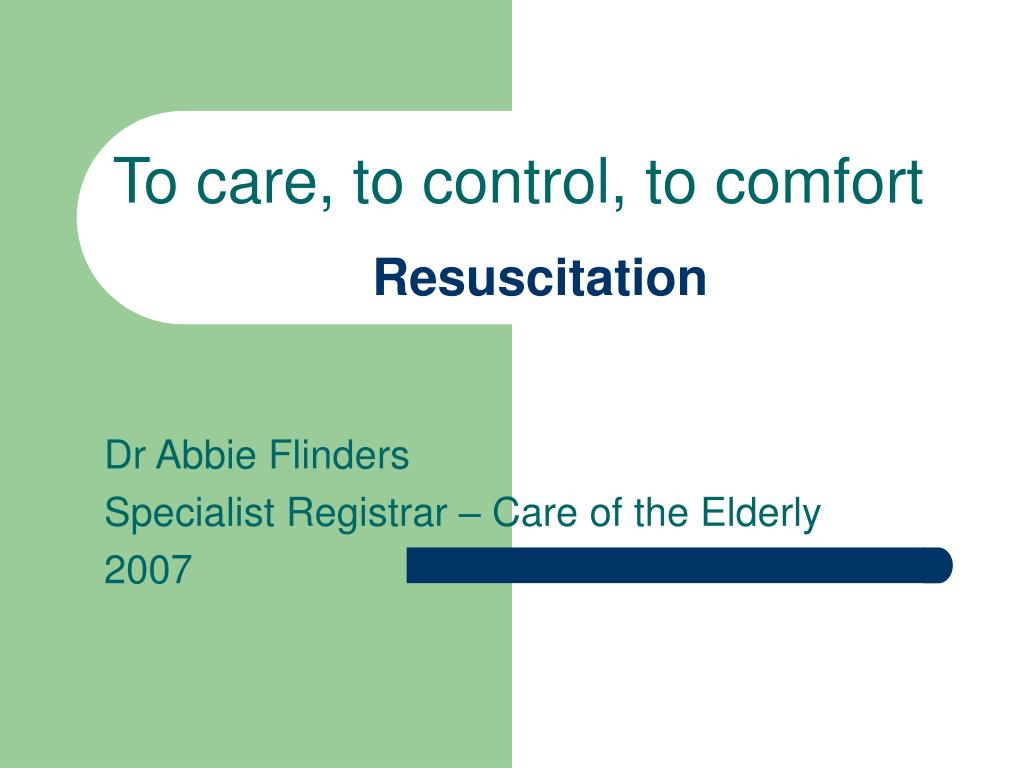 To care, to control, to comfort

Resuscitation

Dr Abbie Flinders
Specialist Registrar – Care of the Elderly
2007